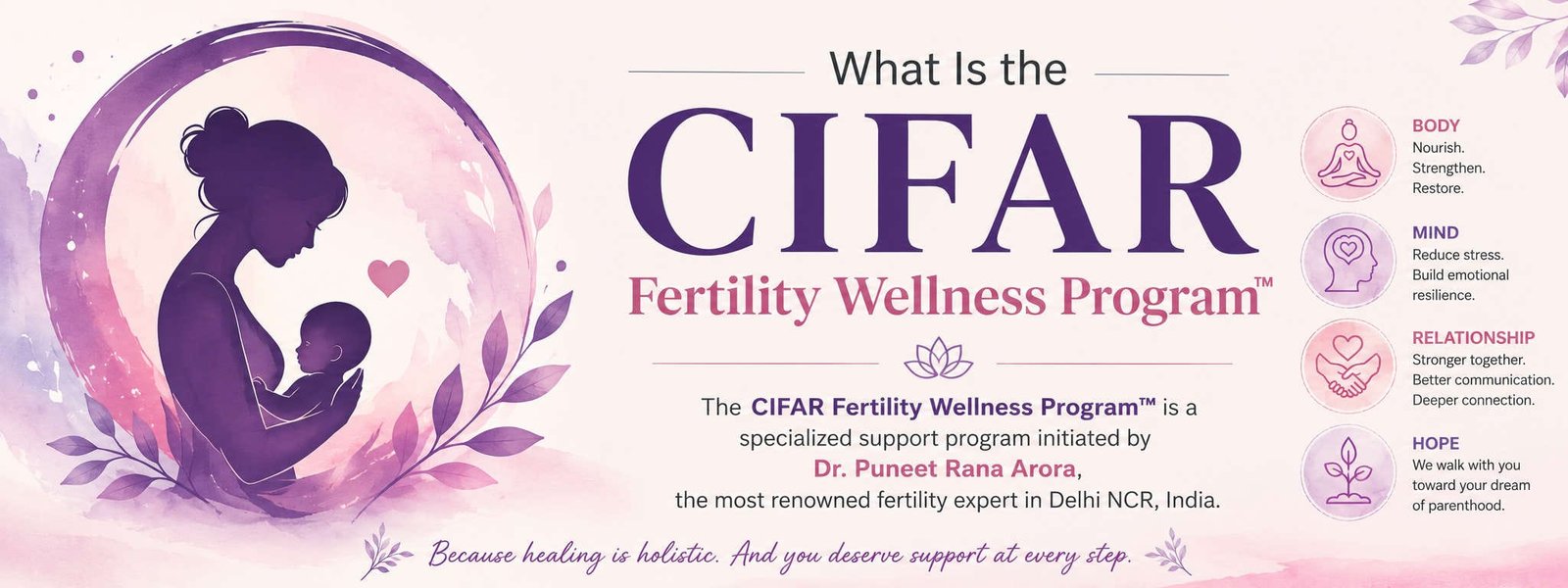 What Is the

CIFAR

Fertility Wellness Program™

The CIFAR Fertility Wellness Program™ is a specialized support program initiated by Dr. Puneet Rana Arora, the most renowned fertility expert in Delhi NCR, India.

Because healing is holistic. And you deserve support at every step.

BODY
Nourish.
Strengthen.
Restore.

MIND
Reduce stress.
Build emotional resilience.

RELATIONSHIP
Stronger together.
Better communication.
Deeper connection.

HOPE
We walk with you toward your dream of parenthood.